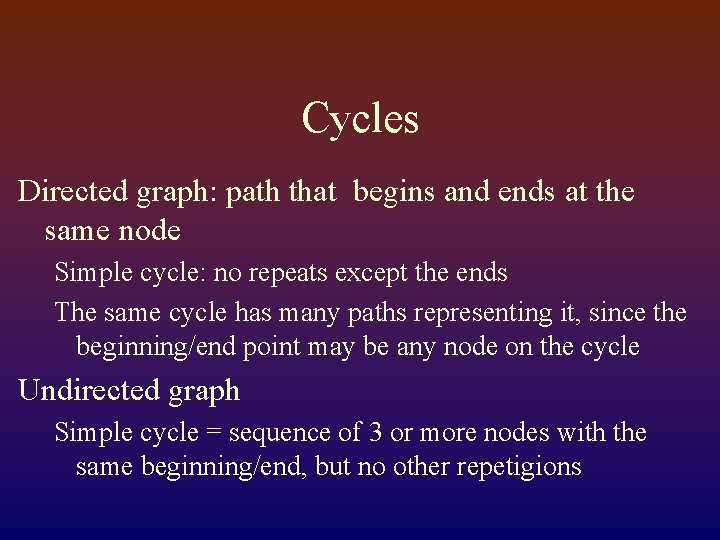 Cycles

Directed graph: path that begins and ends at the same node

Simple cycle: no repeats except the ends

The same cycle has many paths representing it, since the beginning/end point may be any node on the cycle

Undirected graph

Simple cycle = sequence of 3 or more nodes with the same beginning/end, but no other repetigions